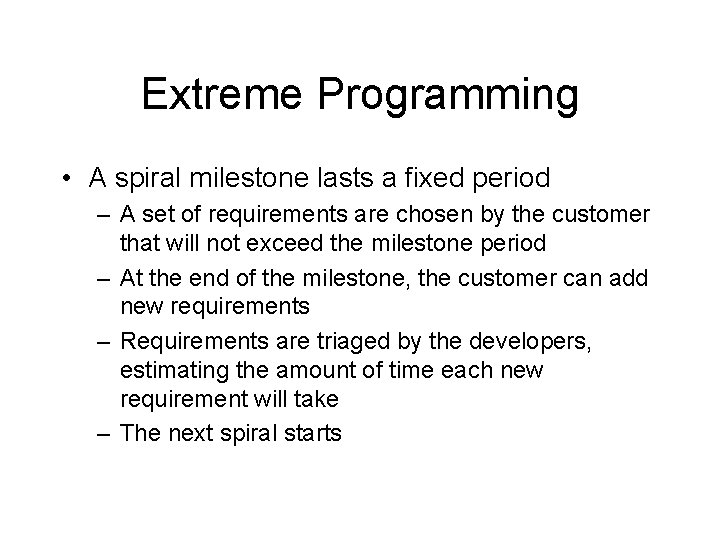 Extreme Programming

• A spiral milestone lasts a fixed period
– A set of requirements are chosen by the customer that will not exceed the milestone period
– At the end of the milestone, the customer can add new requirements
– Requirements are triaged by the developers, estimating the amount of time each new requirement will take
– The next spiral starts